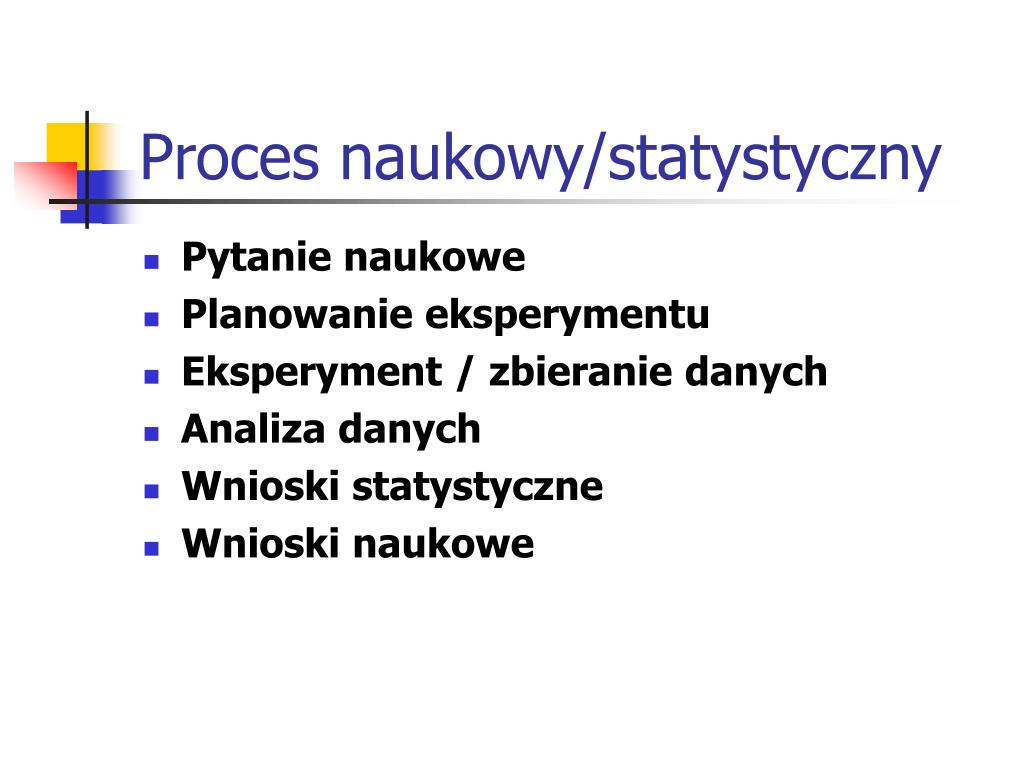 Proces naukowy/statystyczny

- Pytanie naukowe
- Planowanie eksperymentu
- Eksperyment / zbieranie danych
- Analiza danych
- Wnioski statystyczne
- Wnioski naukowe